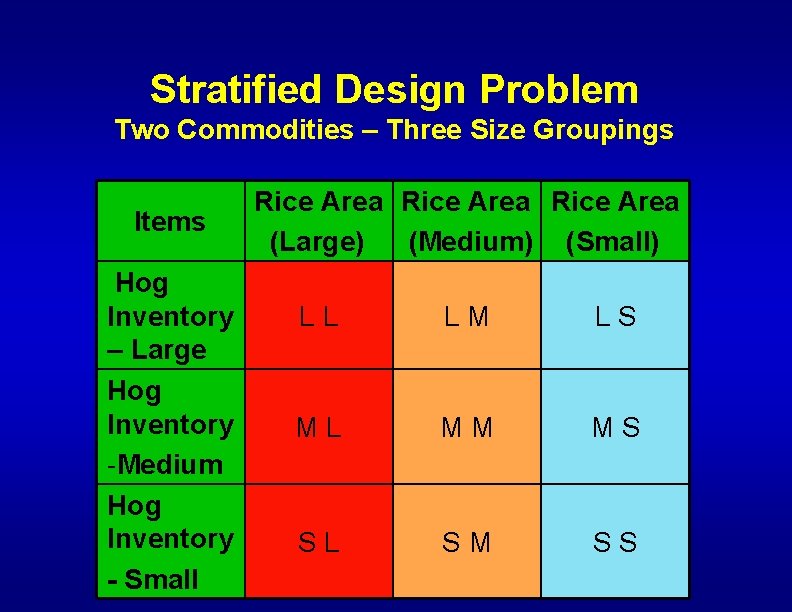 Stratified Design Problem
Two Commodities – Three Size Groupings

| Items | Rice Area (Large) | Rice Area (Medium) | Rice Area (Small) |
|---|---|---|---|
| Hog Inventory – Large | L L | L M | L S |
| Hog Inventory -Medium | M L | M M | M S |
| Hog Inventory - Small | S L | S M | S S |